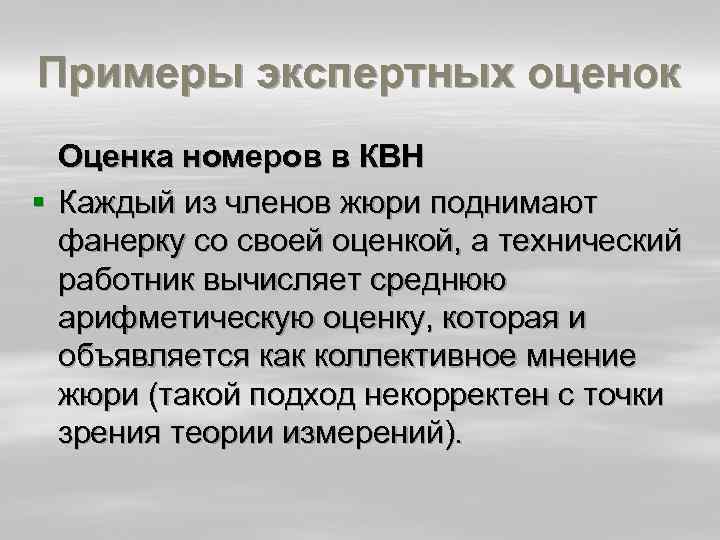 Примеры экспертных оценок

Оценка номеров в КВН

Каждый из членов жюри поднимают фанерку со своей оценкой, а технический работник вычисляет среднюю арифметическую оценку, которая и объявляется как коллективное мнение жюри (такой подход некорректен с точки зрения теории измерений).